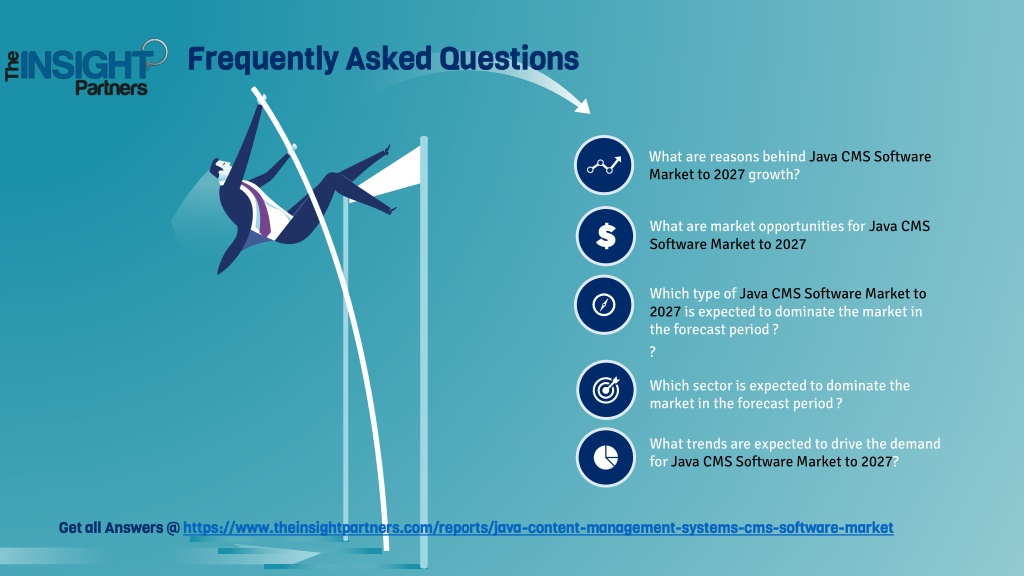 The INSIGHT Partners

Frequently Asked Questions

What are reasons behind Java CMS Software Market to 2027 growth?

What are market opportunities for Java CMS Software Market to 2027

Which type of Java CMS Software Market to 2027 is expected to dominate the market in the forecast period ?

?

Which sector is expected to dominate the market in the forecast period ?

What trends are expected to drive the demand for Java CMS Software Market to 2027?

Get all Answers @ https://www.theinsightpartners.com/reports/java-content-management-systems-cms-software-market